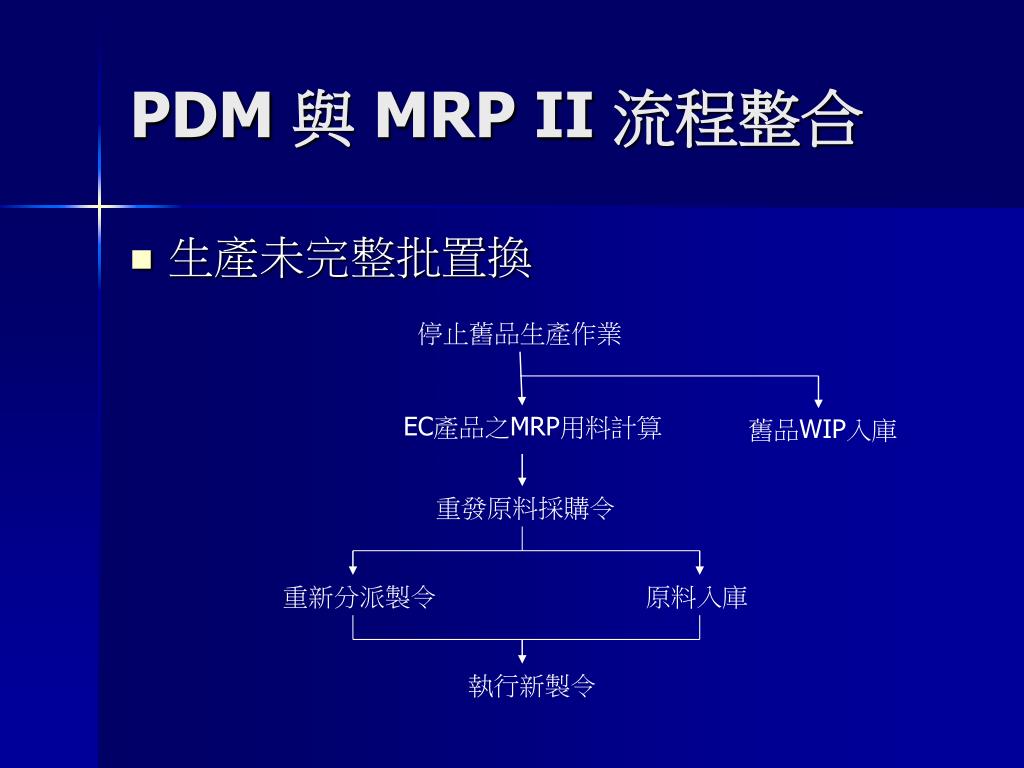 PDM 與 MRP II 流程整合

生產未完整批置換

停止舊品生產作業

EC產品之MRP用料計算

舊品WIP入庫

重發原料採購令

重新分派製令

原料入庫

執行新製令